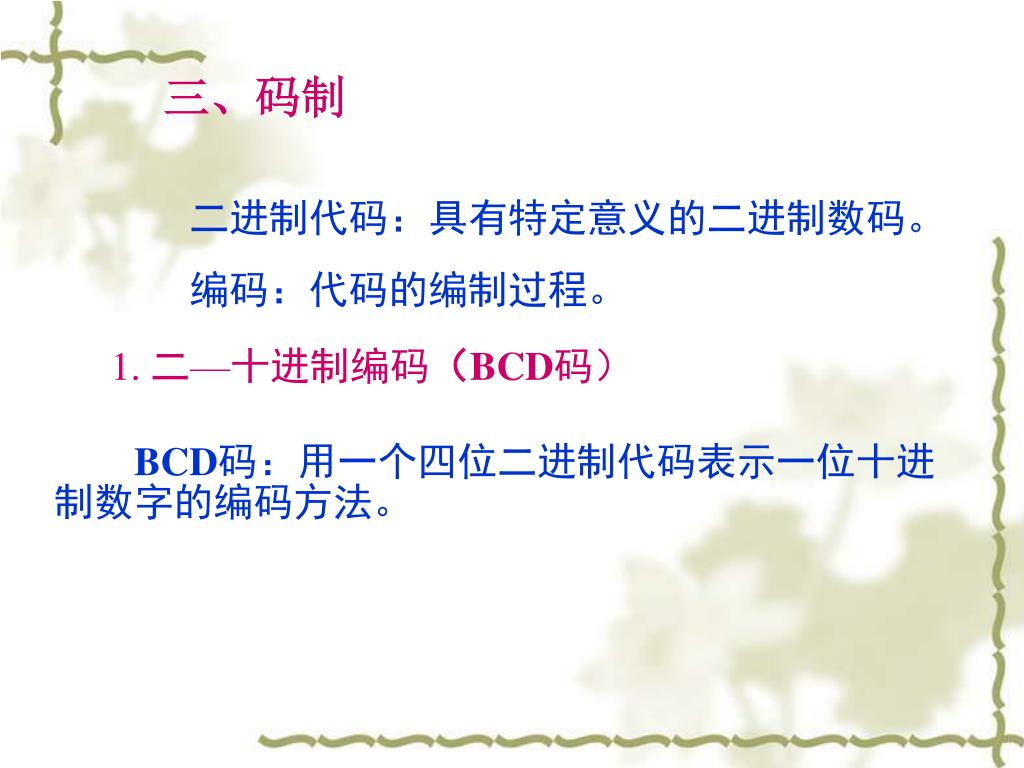 三、码制

二进制代码：具有特定意义的二进制数码。

编码：代码的编制过程。

1. 二—十进制编码（BCD码）

BCD码：用一个四位二进制代码表示一位十进制数字的编码方法。